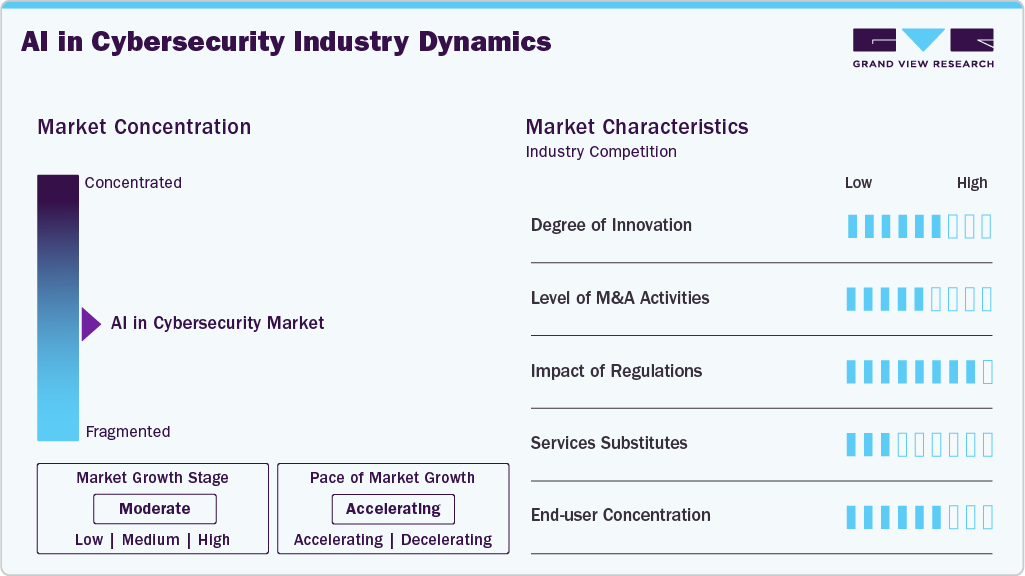 AI in Cybersecurity Industry Dynamics

GRAND VIEW RESEARCH

Market Concentration

Concentrated

AI in Cybersecurity Market

Fragmented

Market Growth Stage

Moderate

Low | Medium | High

Pace of Market Growth

Accelerating

Accelerating | Decelerating

Market Characteristics

Industry Competition

Low High

Degree of Innovation

Level of M&A Activities

Impact of Regulations

Services Substitutes

End-user Concentration